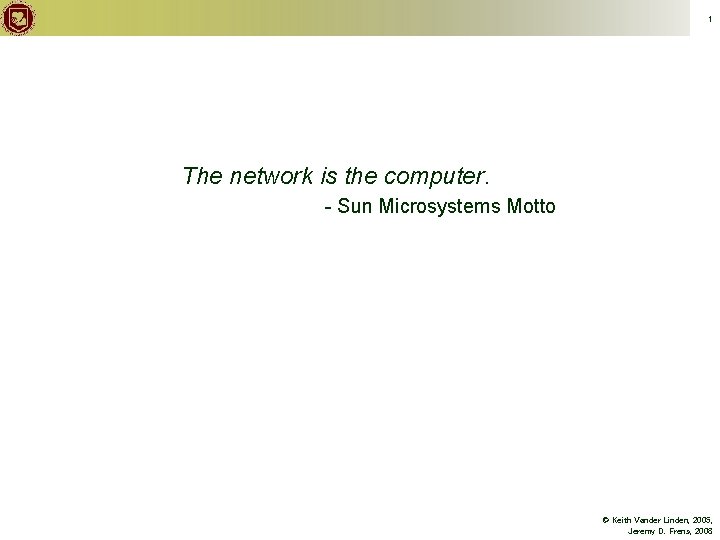 1

The network is the computer.

- Sun Microsystems Motto

© Keith Vander Linden, 2005, Jeremy D. Frens, 2008